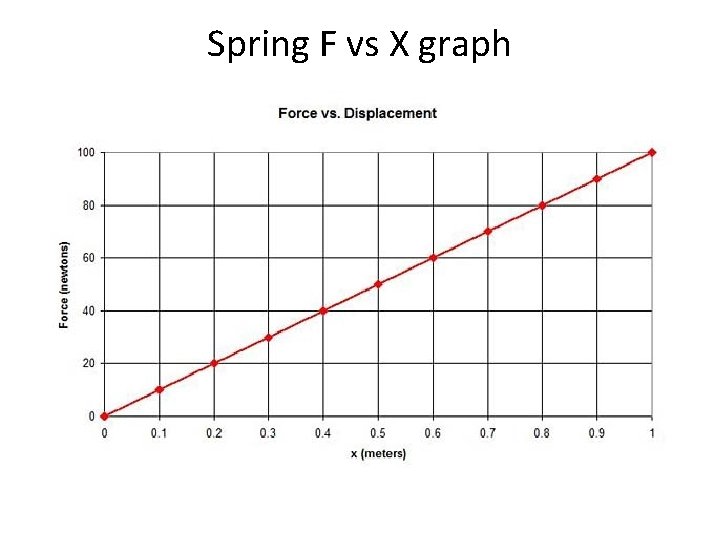 Spring F vs X graph

Force vs. Displacement

Force (newtons)

100
80
60
40
20
0

0 0.1 0.2 0.3 0.4 0.5 0.6 0.7 0.8 0.9 1

x (meters)